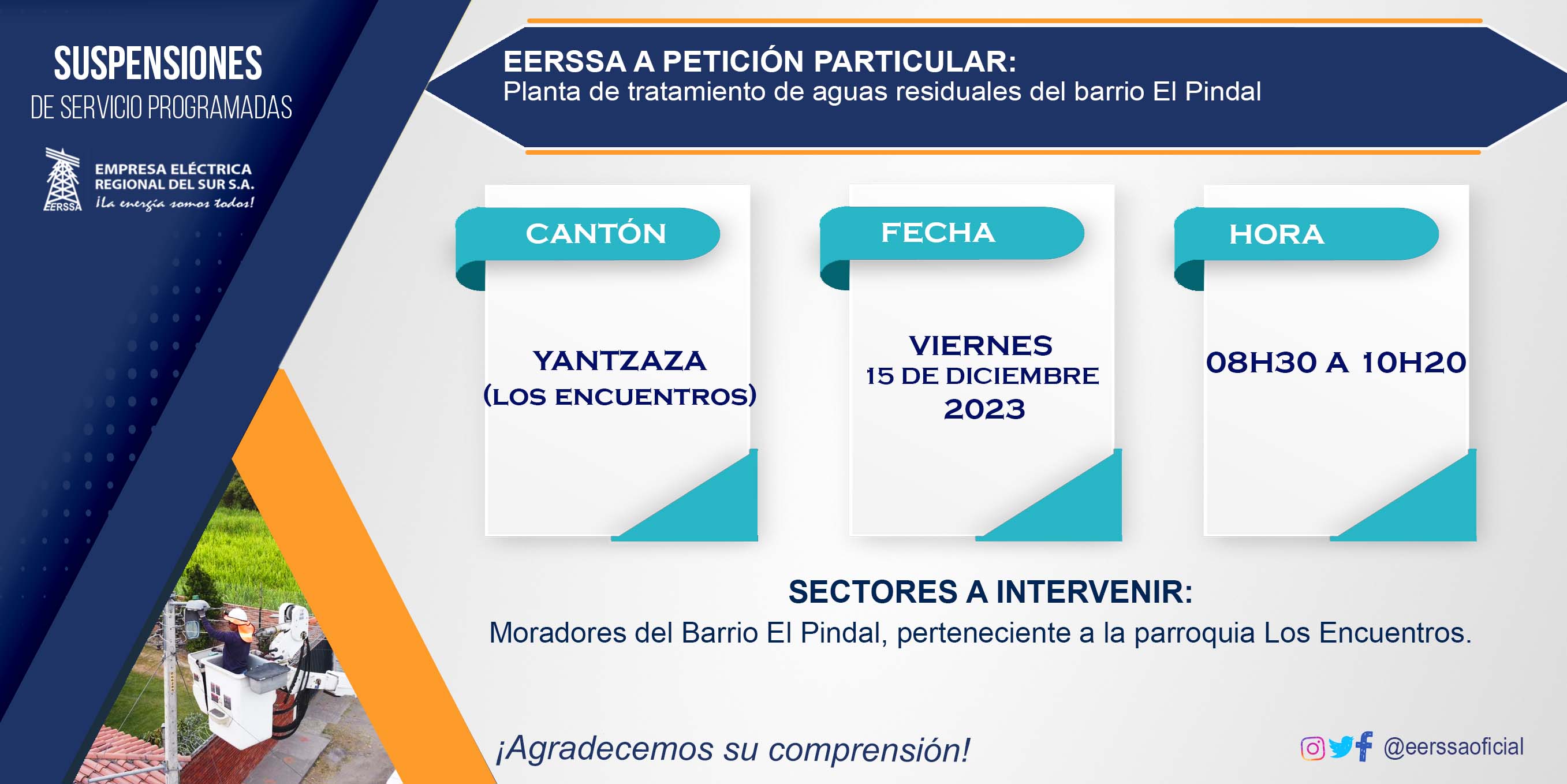 SUSPENSIONES
DE SERVICIO PROGRAMADAS

EERSSA
EMPRESA ELÉCTRICA
REGIONAL DEL SUR S.A.
¡La energía somos todos!

EERSSA A PETICIÓN PARTICULAR:
Planta de tratamiento de aguas residuales del barrio El Pindal

CANTÓN
YANTZAZA
(LOS ENCUENTROS)

FECHA
VIERNES
15 DE DICIEMBRE
2023

HORA
08H30 A 10H20

SECTORES A INTERVENIR:
Moradores del Barrio El Pindal, perteneciente a la parroquia Los Encuentros.

¡Agradecemos su comprensión!

@eerssaoficial